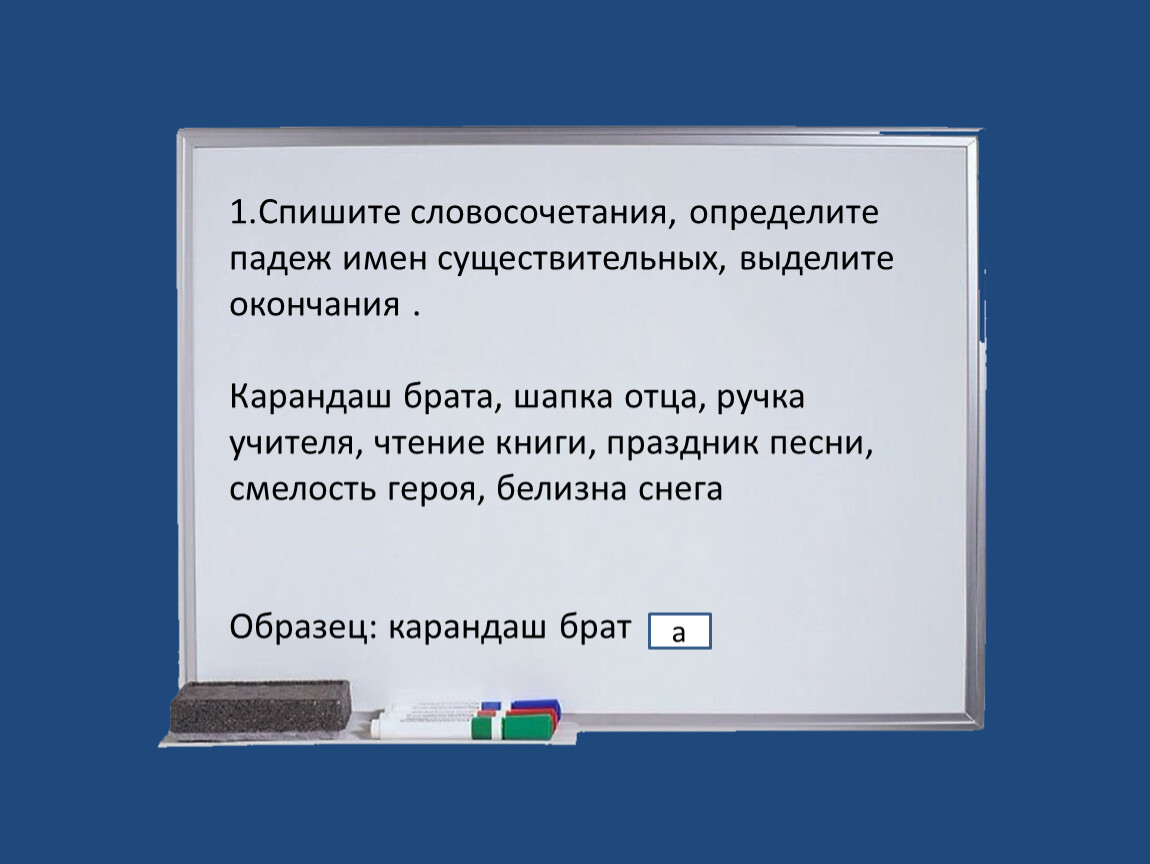 1.Спишите словосочетания, определите падеж имен существительных, выделите окончания .

Карандаш брата, шапка отца, ручка учителя, чтение книги, праздник песни, смелость героя, белизна снега

Образец: карандаш брат а